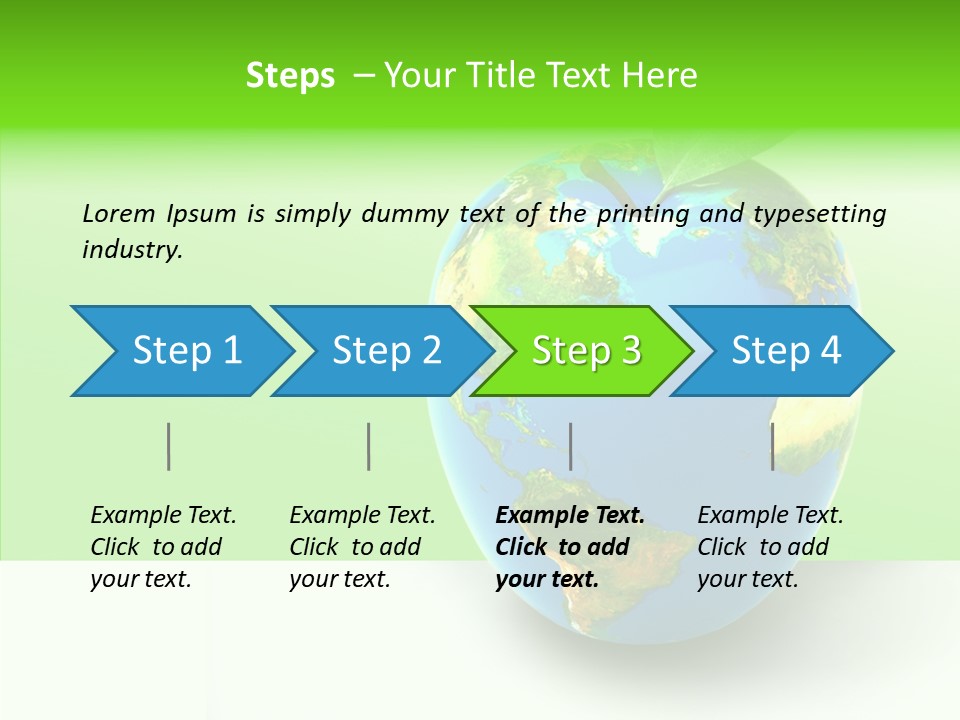 Steps – Your Title Text Here

Lorem Ipsum is simply dummy text of the printing and typesetting industry.

Step 1

Step 2

Step 3

Step 4

Example Text. Click to add your text.

Example Text. Click to add your text.

Example Text. Click to add your text.

Example Text. Click to add your text.